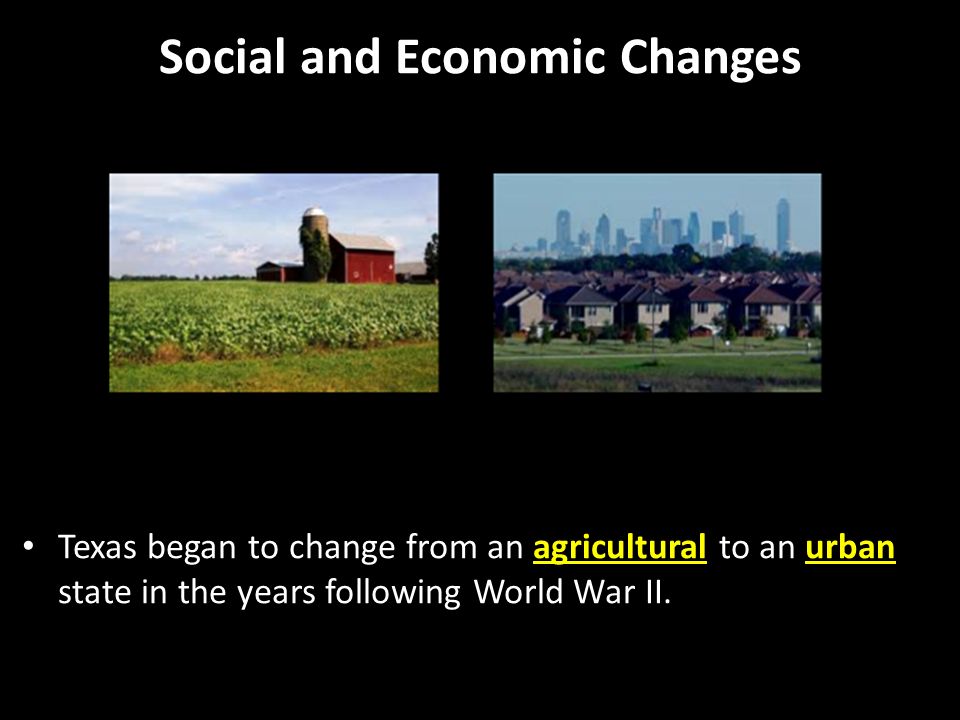 Social and Economic Changes

• Texas began to change from an agricultural to an urban state in the years following World War II.